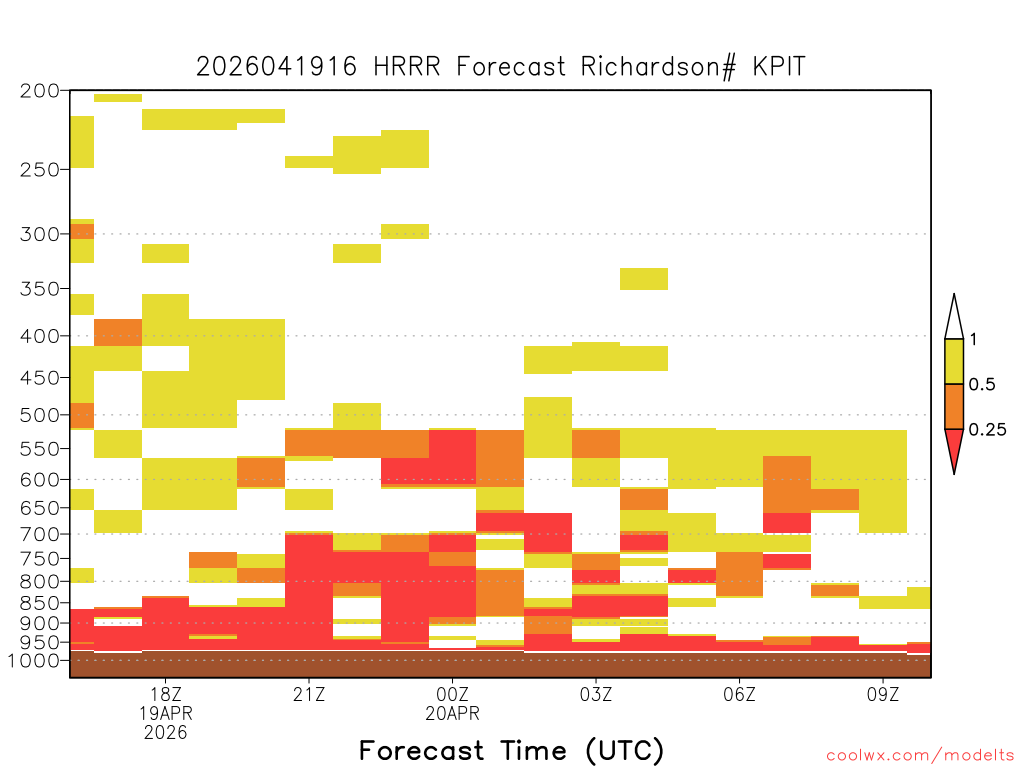 2026041916 HRRR Forecast Richardson# KPIT

200
250
300
350
400
450
500
550
600
650
700
750
800
850
900
950
1000

1
0.5
0.25

18Z
19APR
2026
21Z
00Z
20APR
03Z
06Z
09Z

Forecast Time (UTC)

coolwx.com/modelts